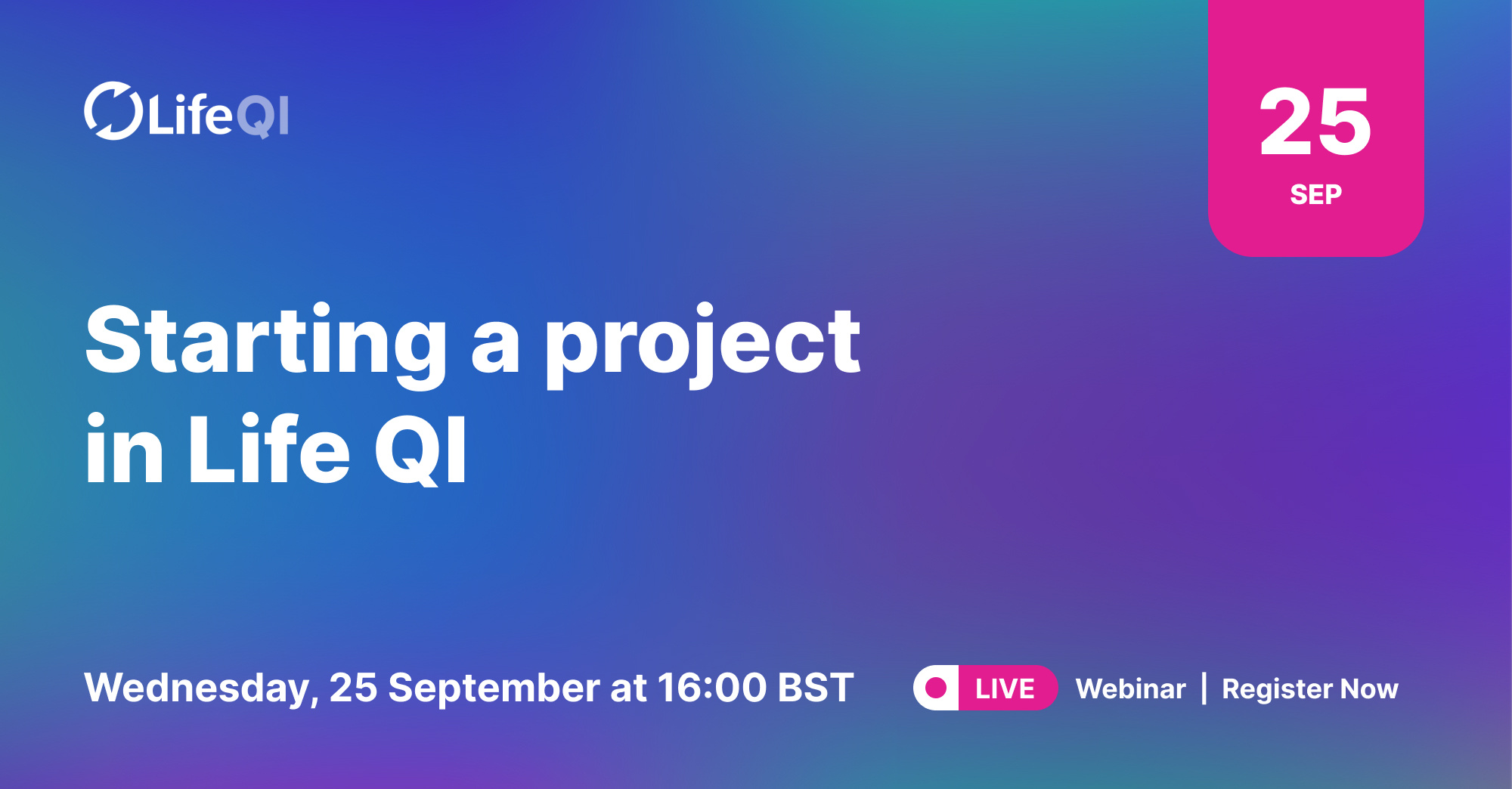 LifeQI

25
SEP

Starting a project in Life QI

Wednesday, 25 September at 16:00 BST

LIVE Webinar | Register Now